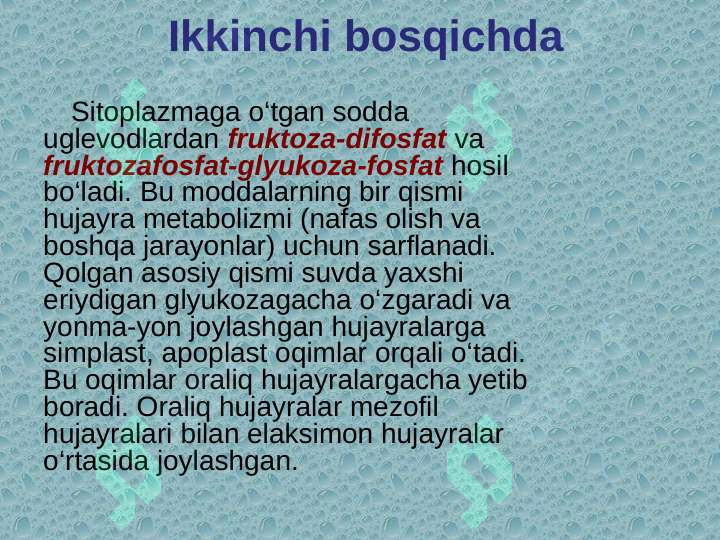 Ikkinchi bosqichda

Sitoplazmaga o‘tgan sodda uglevodlardan fruktoza-difosfat va fruktozafosfat-glyukoza-fosfat hosil bo‘ladi. Bu moddalarning bir qismi hujayra metabolizmi (nafas olish va boshqa jarayonlar) uchun sarflanadi. Qolgan asosiy qismi suvda yaxshi eriydigan glyukozagacha o‘zgaradi va yonma-yon joylashgan hujayralarga simplast, apoplast oqimlar orqali o‘tadi. Bu oqimlar oraliq hujayralargacha yetib boradi. Oraliq hujayralar mezofil hujayralari bilan elaksimon hujayralar o‘rtasida joylashgan.